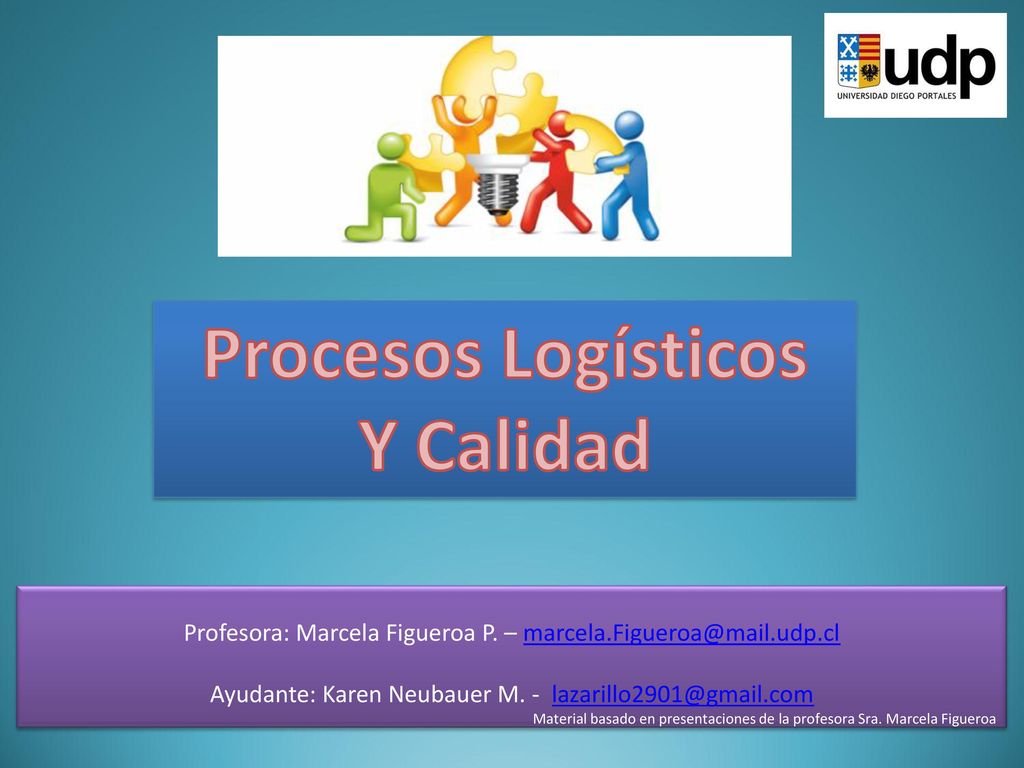 udp
UNIVERSIDAD DIEGO PORTALES

Procesos Logísticos
Y Calidad

Profesora: Marcela Figueroa P. – marcela.Figueroa@mail.udp.cl

Ayudante: Karen Neubauer M. - lazarillo2901@gmail.com

Material basado en presentaciones de la profesora Sra. Marcela Figueroa